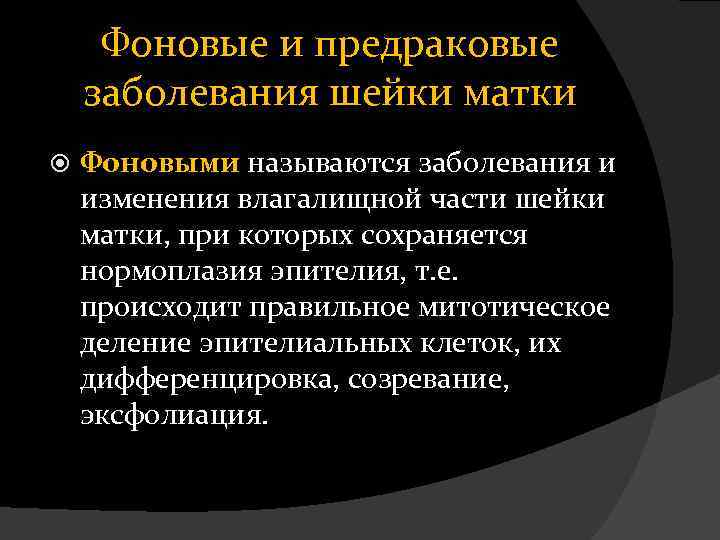 Фоновые и предраковые заболевания шейки матки

Фоновыми называются заболевания и изменения влагалищной части шейки матки, при которых сохраняется нормоплазия эпителия, т.е. происходит правильное митотическое деление эпителиальных клеток, их дифференцировка, созревание, эксфолиация.